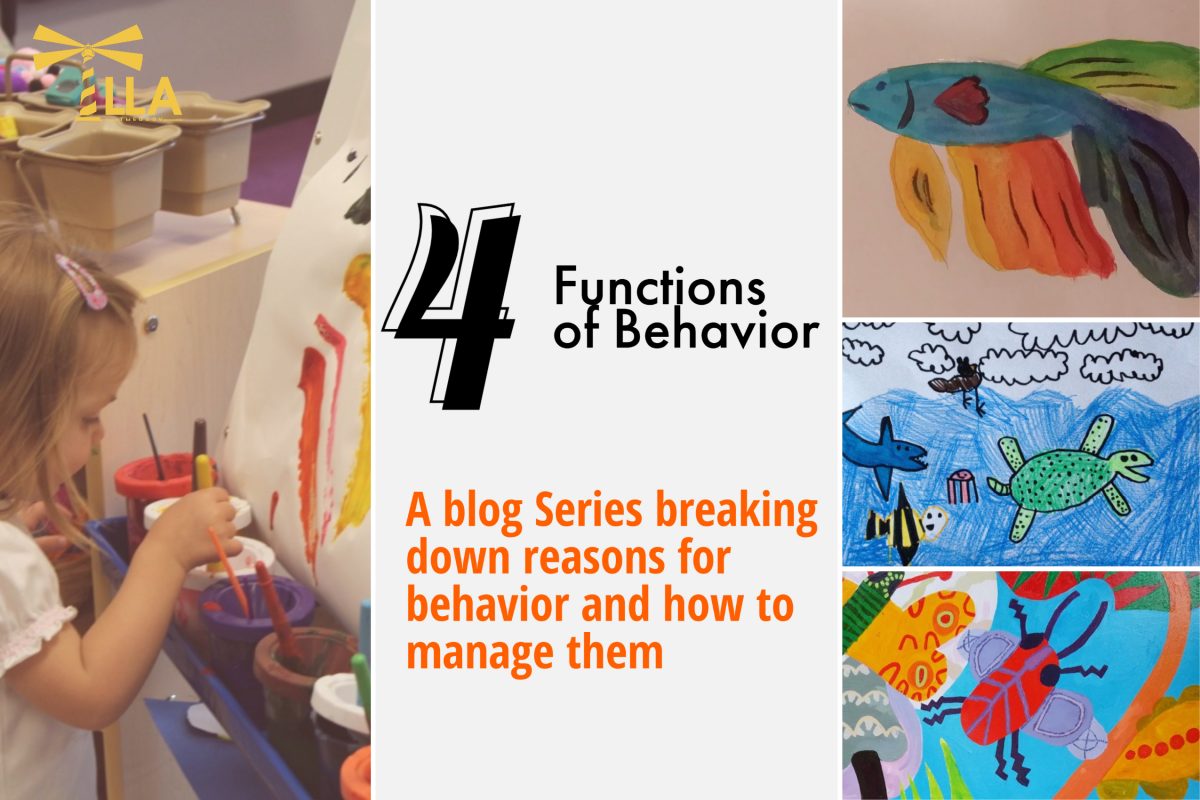 ILLA

4 Functions of Behavior

A blog Series breaking down reasons for behavior and how to manage them